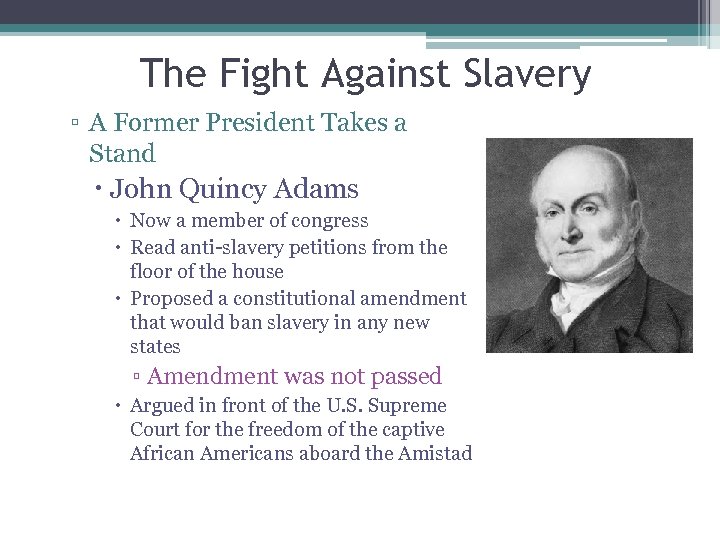 The Fight Against Slavery

▫ A Former President Takes a Stand

• John Quincy Adams

• Now a member of congress

• Read anti-slavery petitions from the floor of the house

• Proposed a constitutional amendment that would ban slavery in any new states

▫ Amendment was not passed

• Argued in front of the U.S. Supreme Court for the freedom of the captive African Americans aboard the Amistad